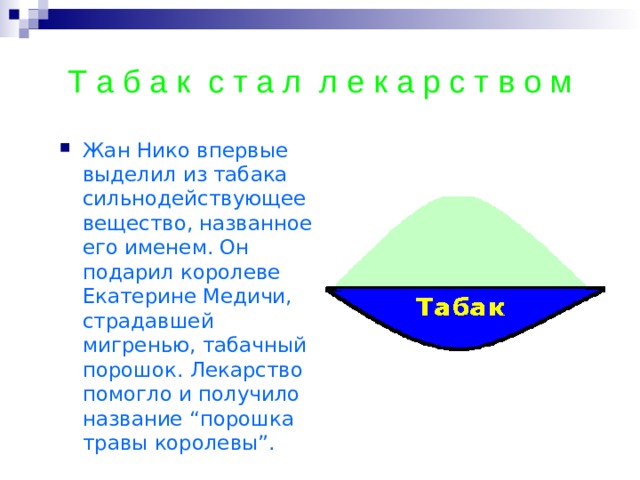 Табак стал лекарством

Жан Нико впервые выделил из табака сильнодействующее вещество, названное его именем. Он подарил королеве Екатерине Медичи, страдавшей мигренью, табачный порошок. Лекарство помогло и получило название “порошка травы королевы”.

Табак